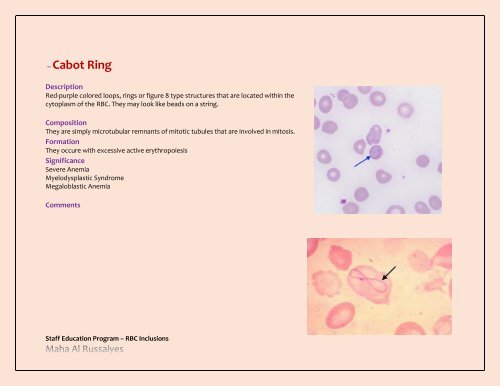 Cabot Ring

Description
Red-purple colored loops, rings or figure 8 type structures that are located within the cytoplasm of the RBC. They may look like beads on a string.

Composition
They are simply microtubular remnants of mitotic tubules that are involved in mitosis.

Formation
They occure with excessive active erythropoiesis

Significance
Severe Anemia
Myelodysplastic Syndrome
Megaloblastic Anemia

Comments

Staff Education Program – RBC Inclusions
Maha Al Russalyes